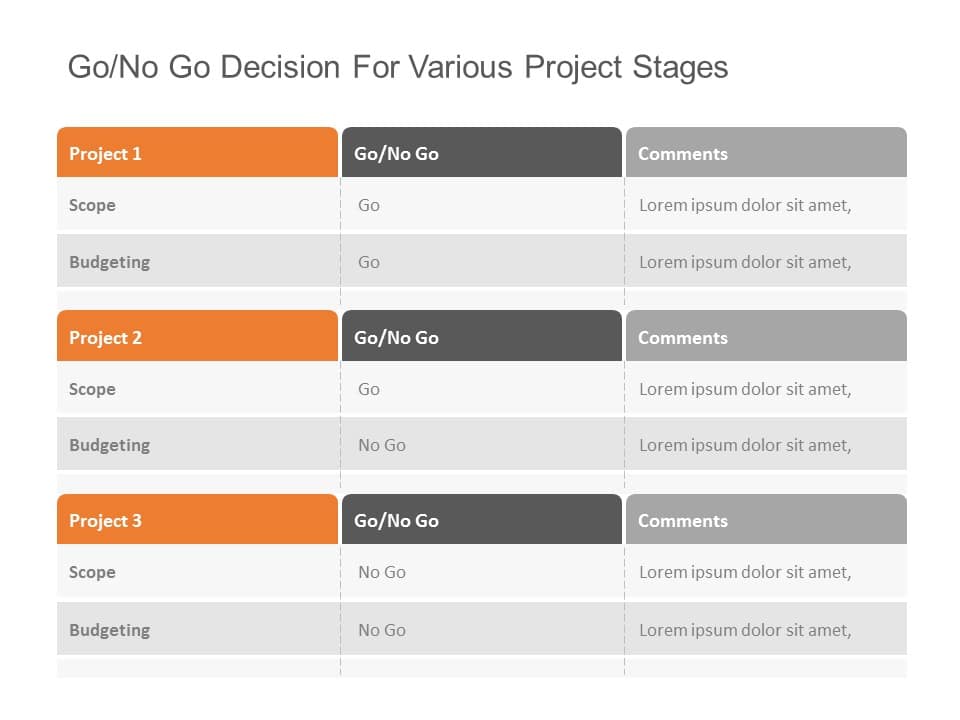 Go/No Go Decision For Various Project Stages

| Project 1 | Go/No Go | Comments |
|---|---|---|
| Scope | Go | Lorem ipsum dolor sit amet, |
| Budgeting | Go | Lorem ipsum dolor sit amet, |

| Project 2 | Go/No Go | Comments |
|---|---|---|
| Scope | Go | Lorem ipsum dolor sit amet, |
| Budgeting | No Go | Lorem ipsum dolor sit amet, |

| Project 3 | Go/No Go | Comments |
|---|---|---|
| Scope | No Go | Lorem ipsum dolor sit amet, |
| Budgeting | No Go | Lorem ipsum dolor sit amet, |